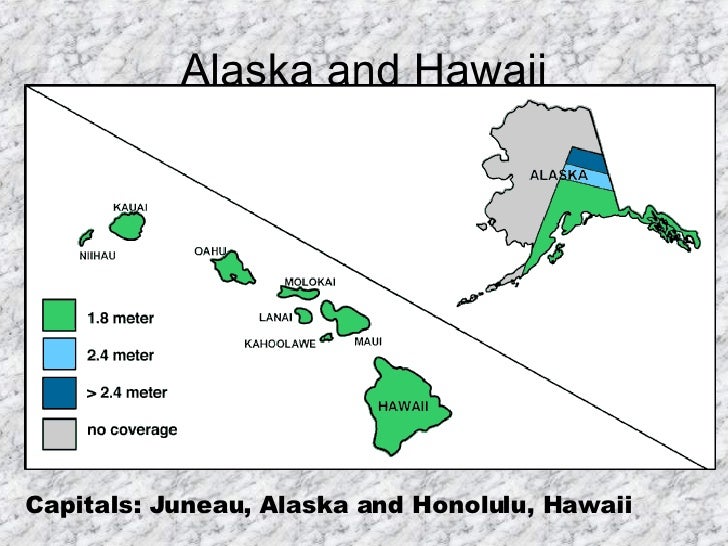 Alaska and Hawaii

ALASKA

KAUAI

NIIHAU

OAHU

MOLOKAI

LANAI

KAHOOLAWE

MAUI

HAWAII

1.8 meter

2.4 meter

> 2.4 meter

no coverage

Capitals: Juneau, Alaska and Honolulu, Hawaii